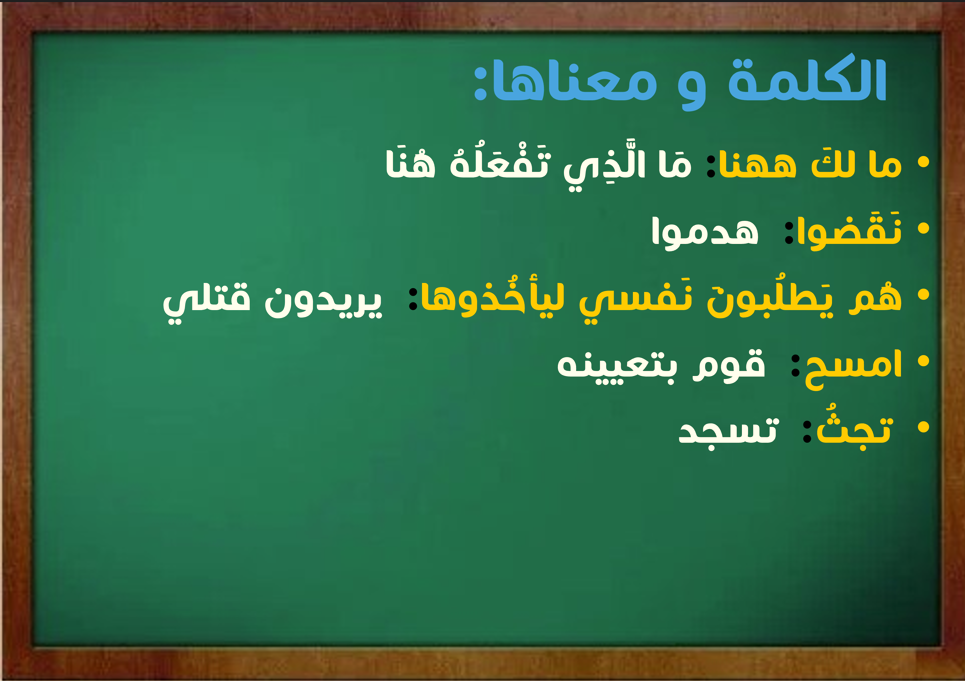 الكلمة و معناها:

• ما لكَ ههنا: مَا الَّذِي تَفْعَلُهُ هُنَا
• نَقَضوا: هدموا
• هُم يَطلُبونَ نَفسي ليأخُذوها: يريدون قتلي
• امسح: قوم بتعيينه
• تجثُ: تسجد